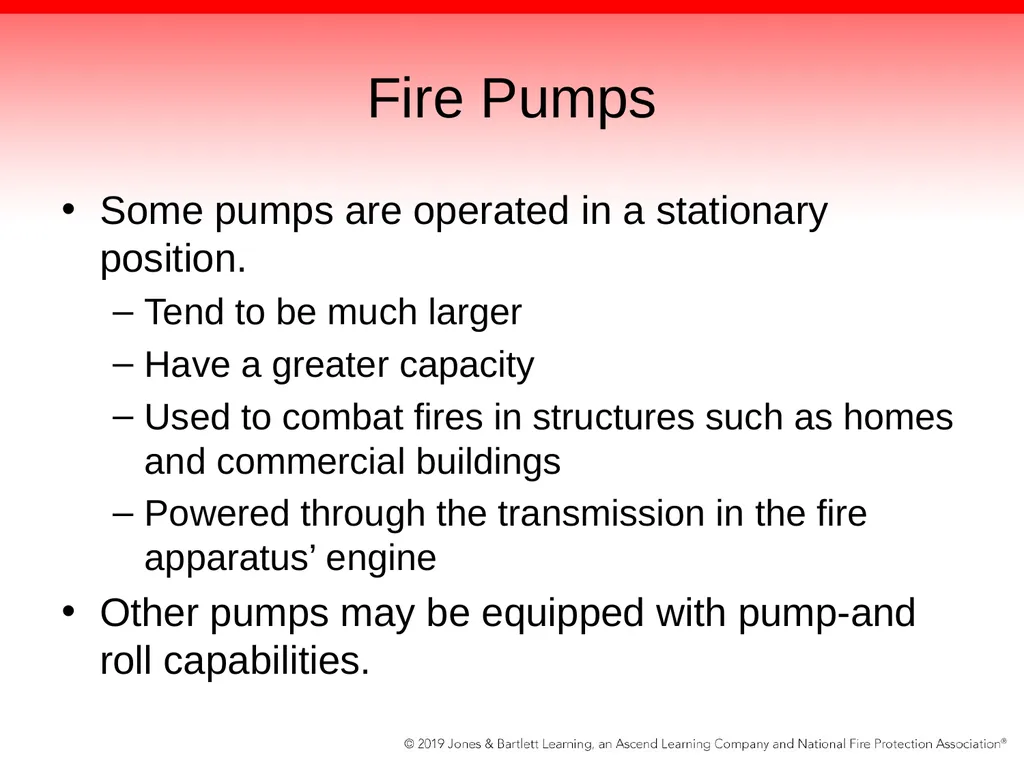 Fire Pumps

• Some pumps are operated in a stationary position.
– Tend to be much larger
– Have a greater capacity
– Used to combat fires in structures such as homes and commercial buildings
– Powered through the transmission in the fire apparatus’ engine

• Other pumps may be equipped with pump-and roll capabilities.

© 2019 Jones & Bartlett Learning, an Ascend Learning Company and National Fire Protection Association®